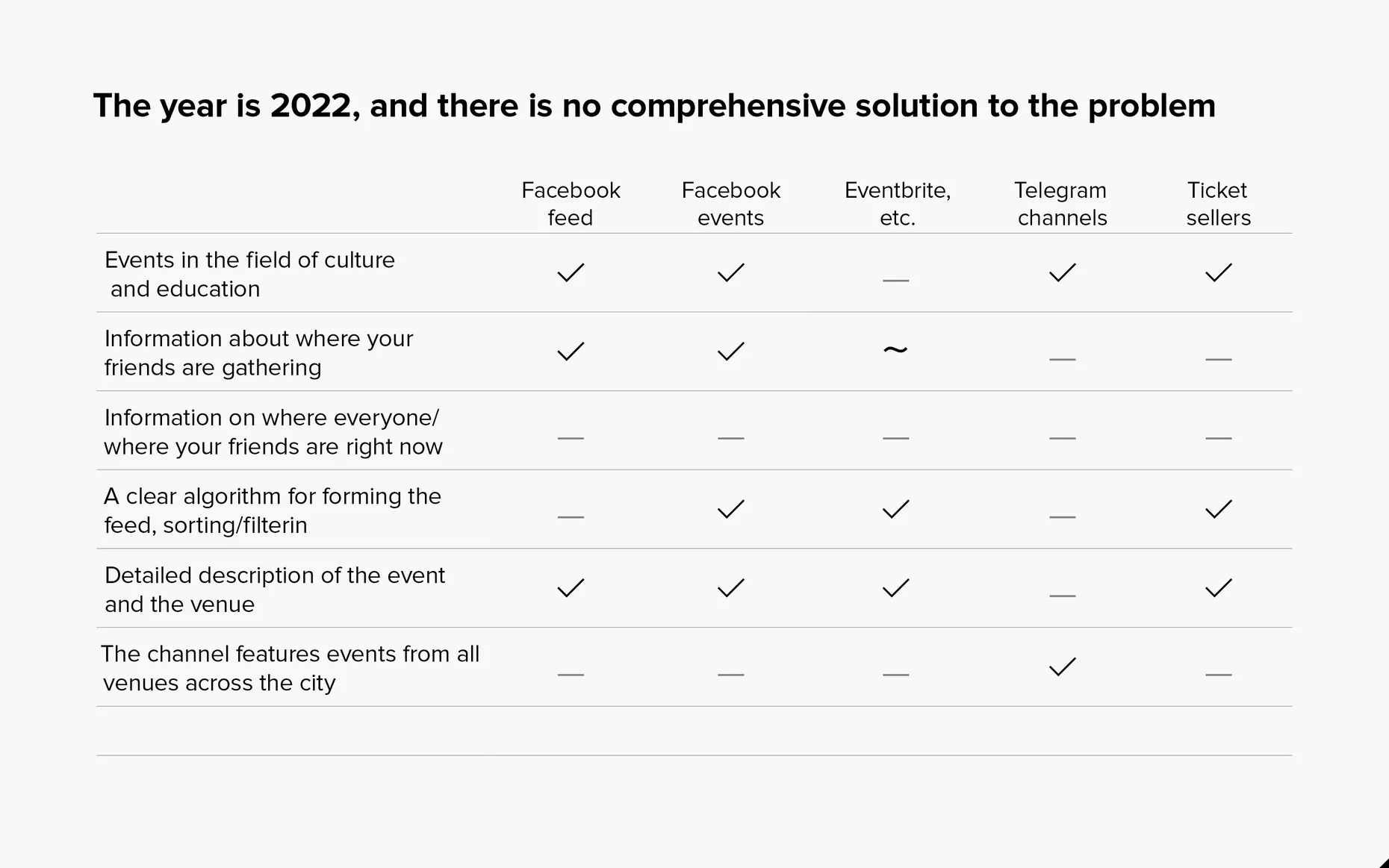 The year is 2022, and there is no comprehensive solution to the problem

| | Facebook feed | Facebook events | Eventbrite, etc. | Telegram channels | Ticket sellers |
|---|---|---|---|---|---|
| Events in the field of culture and education | ✓ | ✓ | — | ✓ | ✓ |
| Information about where your friends are gathering | ✓ | ✓ | ~ | — | — |
| Information on where everyone/ where your friends are right now | — | — | — | — | — |
| A clear algorithm for forming the feed, sorting/filterin | — | ✓ | ✓ | — | ✓ |
| Detailed description of the event and the venue | ✓ | ✓ | ✓ | — | ✓ |
| The channel features events from all venues across the city | — | — | — | ✓ | — |